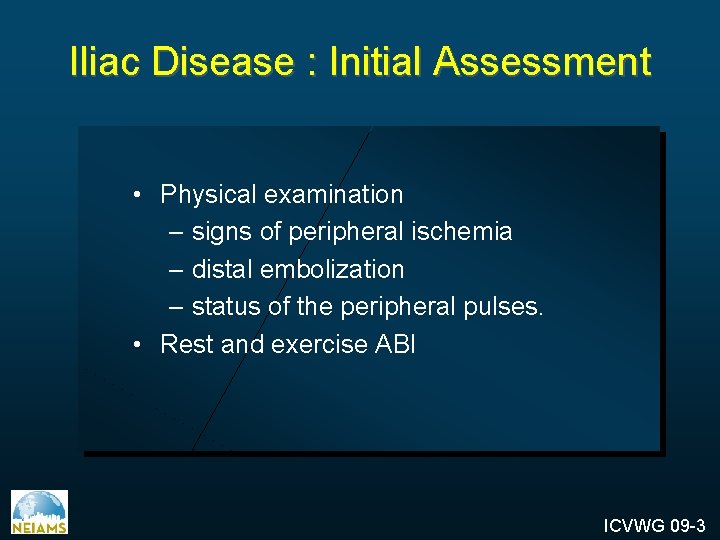 Iliac Disease : Initial Assessment

• Physical examination
– signs of peripheral ischemia
– distal embolization
– status of the peripheral pulses.
• Rest and exercise ABI

NEIAMS

ICVWG 09-3